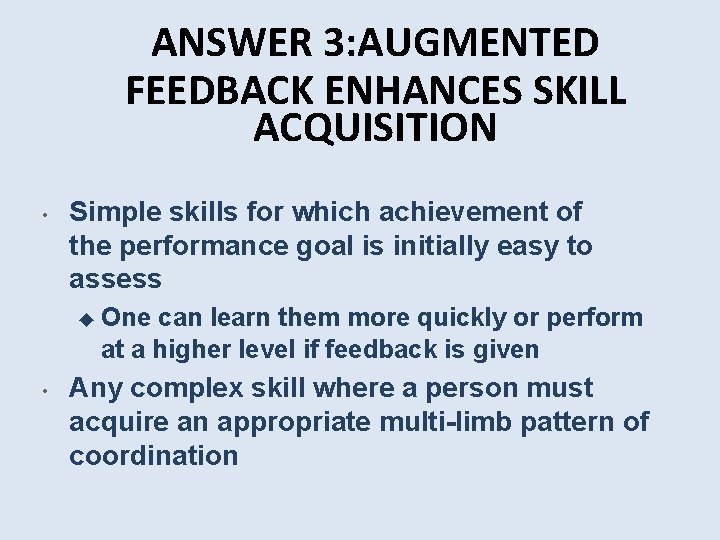 ANSWER 3:AUGMENTED FEEDBACK ENHANCES SKILL ACQUISITION

• Simple skills for which achievement of the performance goal is initially easy to assess

◆ One can learn them more quickly or perform at a higher level if feedback is given

• Any complex skill where a person must acquire an appropriate multi-limb pattern of coordination